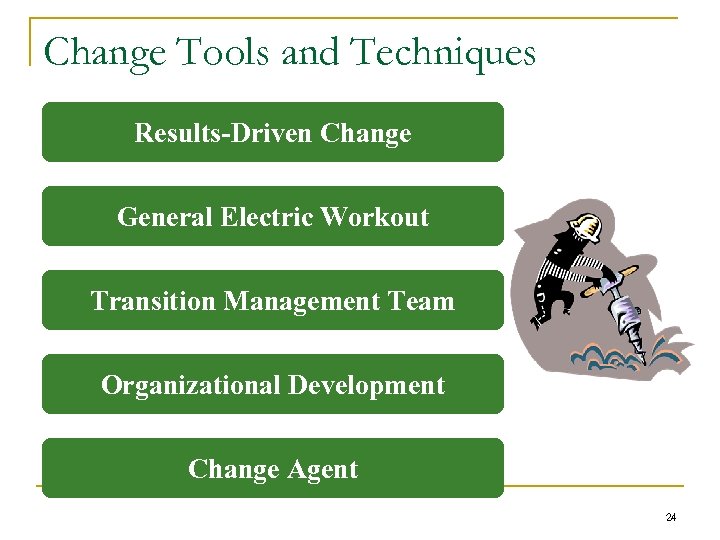 Change Tools and Techniques

Results-Driven Change

General Electric Workout

Transition Management Team

Organizational Development

Change Agent

24